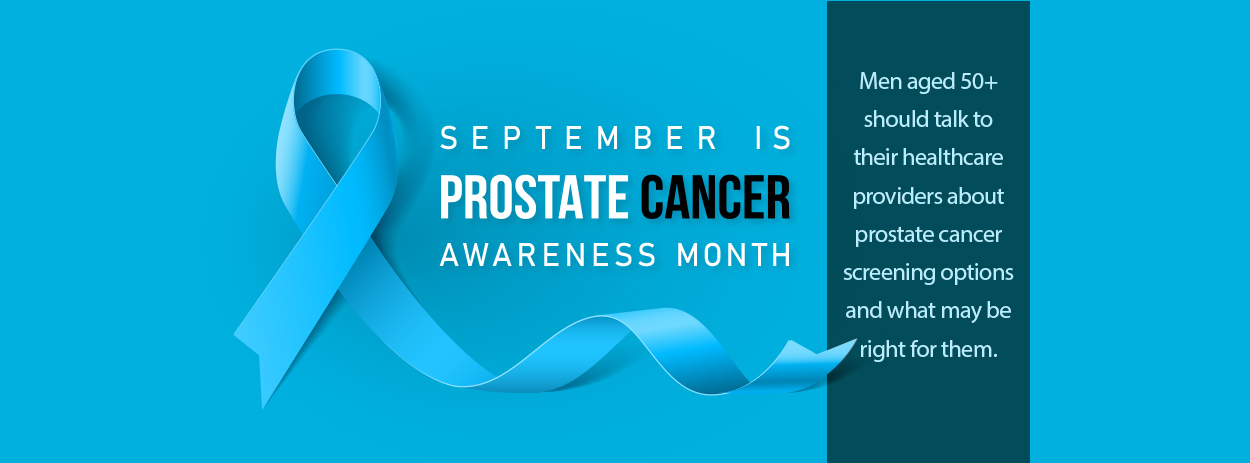 SEPTEMBER IS
PROSTATE CANCER
AWARENESS MONTH

Men aged 50+ should talk to their healthcare providers about prostate cancer screening options and what may be right for them.